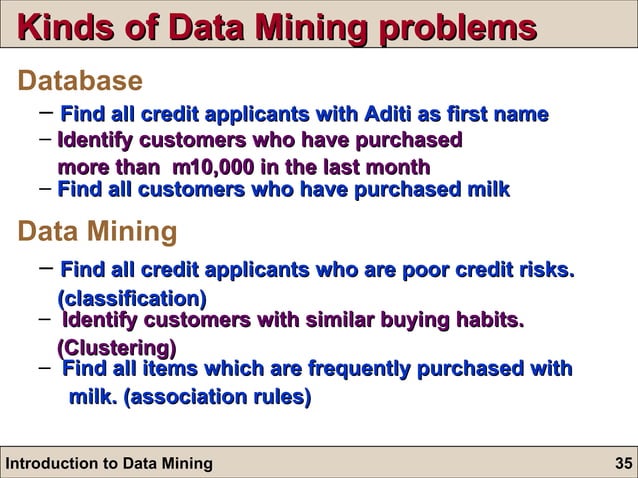 Kinds of Data Mining problems

Database

– Find all credit applicants with Aditi as first name
– Identify customers who have purchased more than m10,000 in the last month
– Find all customers who have purchased milk

Data Mining

– Find all credit applicants who are poor credit risks. (classification)
– Identify customers with similar buying habits. (Clustering)
– Find all items which are frequently purchased with milk. (association rules)

Introduction to Data Mining

35